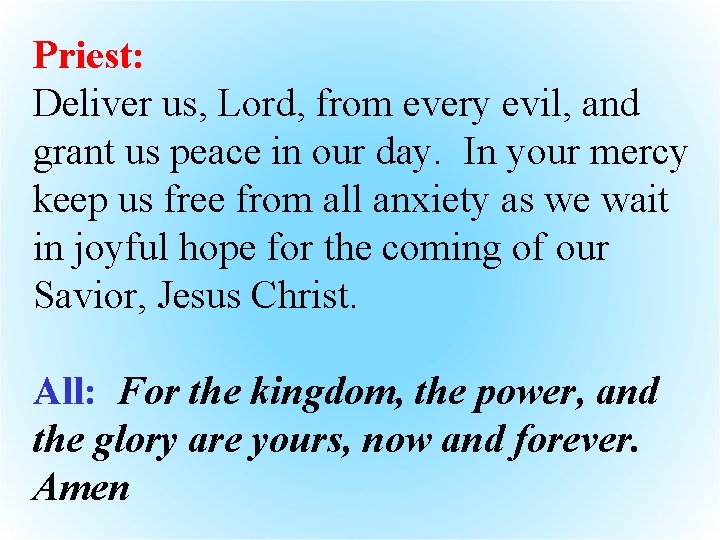 Priest:
Deliver us, Lord, from every evil, and grant us peace in our day. In your mercy keep us free from all anxiety as we wait in joyful hope for the coming of our Savior, Jesus Christ.

All: For the kingdom, the power, and the glory are yours, now and forever. Amen